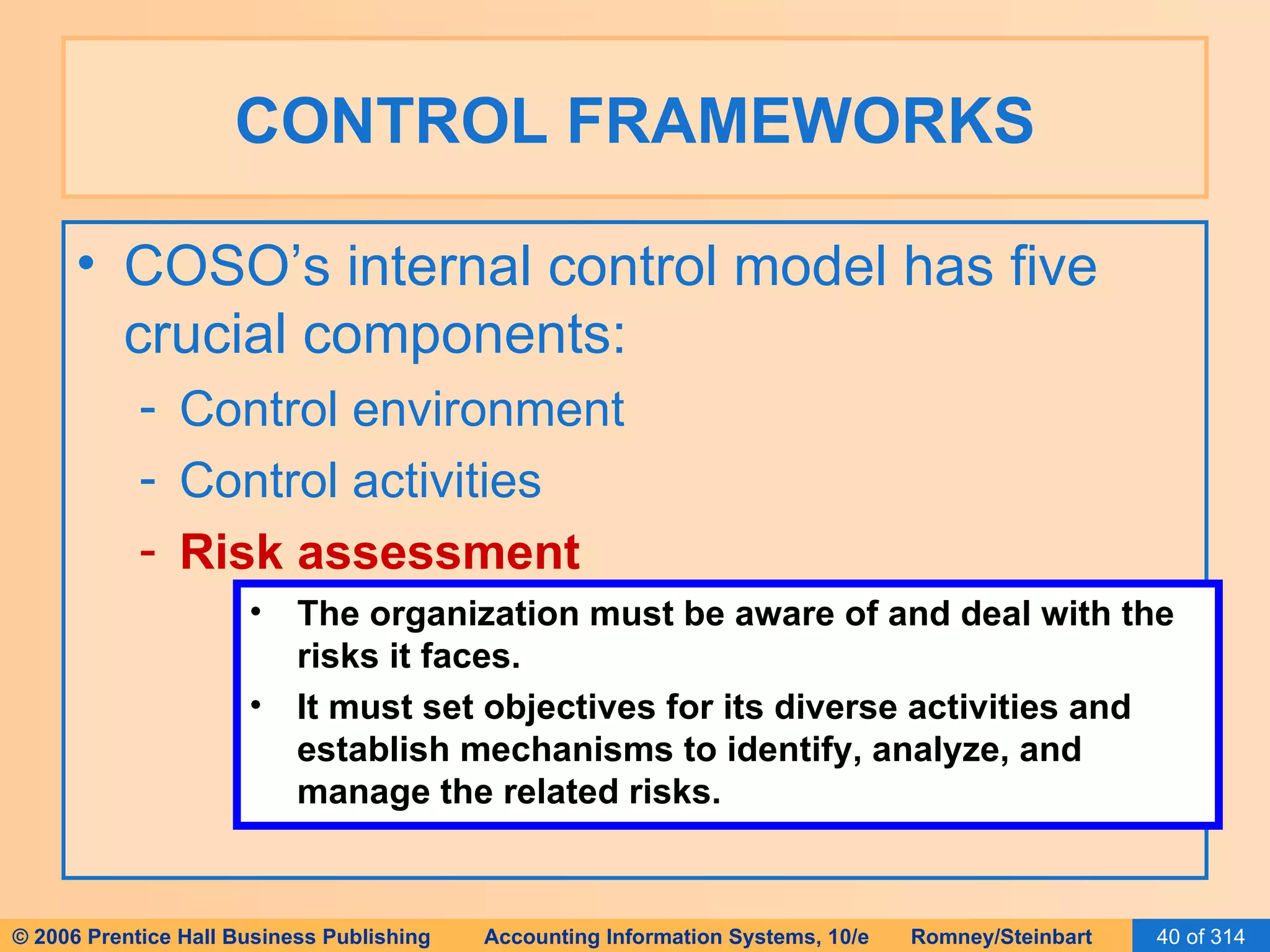 CONTROL FRAMEWORKS

• COSO's internal control model has five crucial components:
- Control environment
- Control activities
- Risk assessment

• The organization must be aware of and deal with the risks it faces.
• It must set objectives for its diverse activities and establish mechanisms to identify, analyze, and manage the related risks.

© 2006 Prentice Hall Business Publishing Accounting Information Systems, 10/e Romney/Steinbart 40 of 314